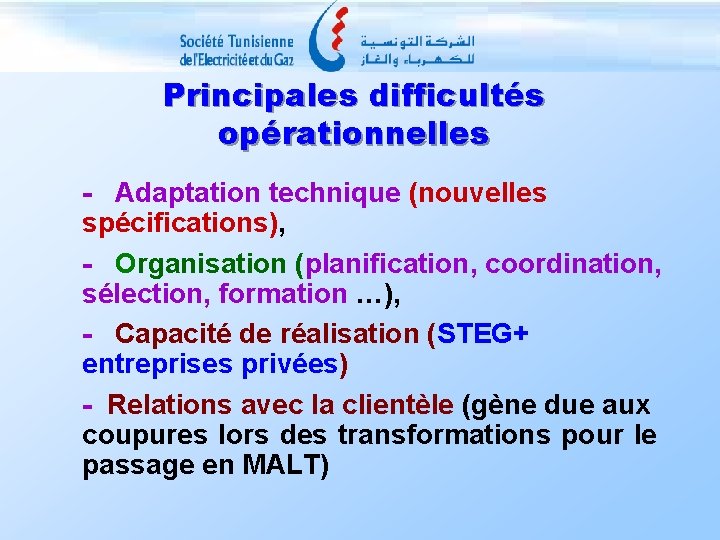 Société Tunisienne de l'Electricité et du Gaz

الشركة التونسية للكهرباء والغاز

Principales difficultés opérationnelles

- Adaptation technique (nouvelles spécifications),

- Organisation (planification, coordination, sélection, formation …),

- Capacité de réalisation (STEG+ entreprises privées)

- Relations avec la clientèle (gène due aux coupures lors des transformations pour le passage en MALT)